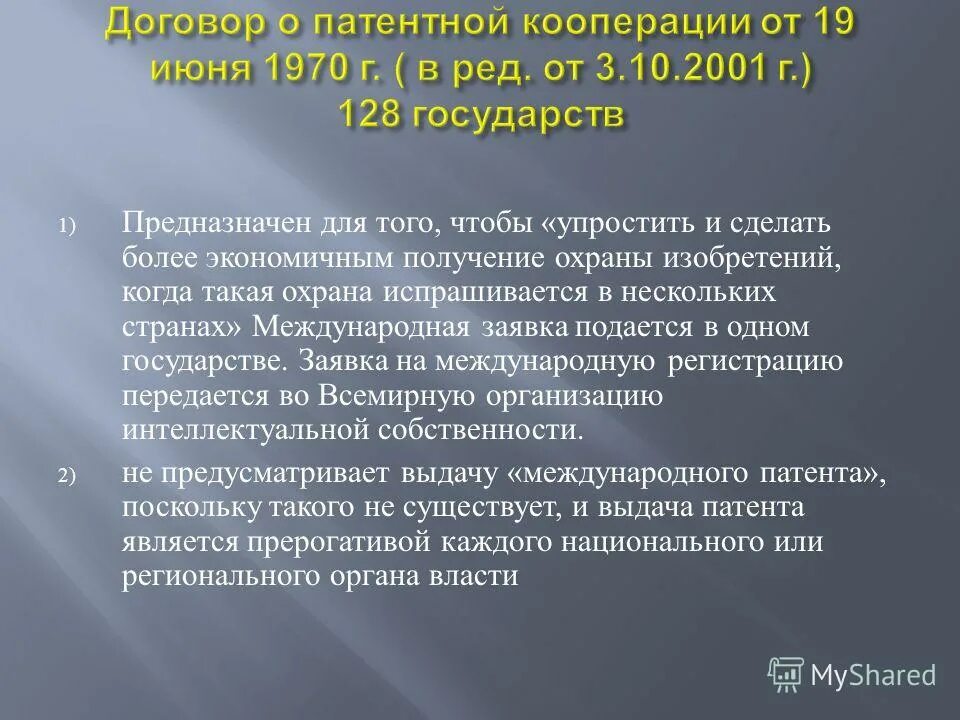 Договор о патентной кооперации от 19 июня 1970 г. ( в ред. от 3.10.2001 г.) 128 государств

1) Предназначен для того, чтобы «упростить и сделать более экономичным получение охраны изобретений, когда такая охрана испрашивается в нескольких странах» Международная заявка подается в одном государстве. Заявка на международную регистрацию передается во Всемирную организацию интеллектуальной собственности.

2) не предусматривает выдачу «международного патента», поскольку такого не существует, и выдача патента является прерогативой каждого национального или регионального органа власти

MyShared